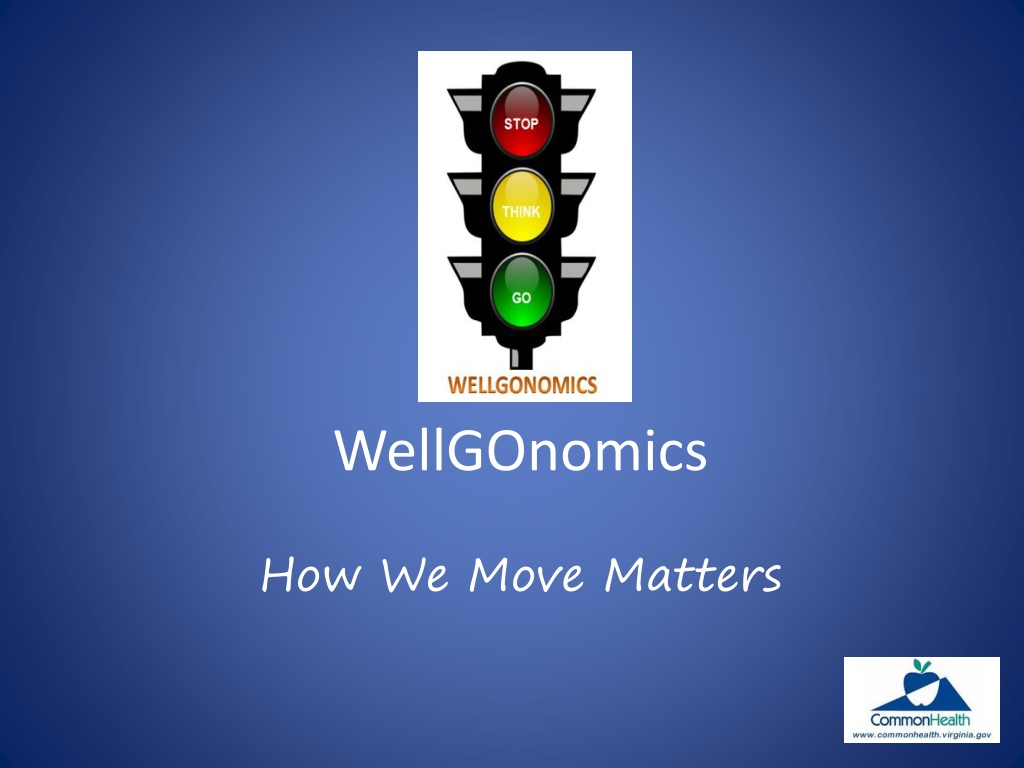 STOP
THINK
GO
WELLGONOMICS

WellGOnomics

How We Move Matters

CommonHealth
www.commonhealth.virginia.gov